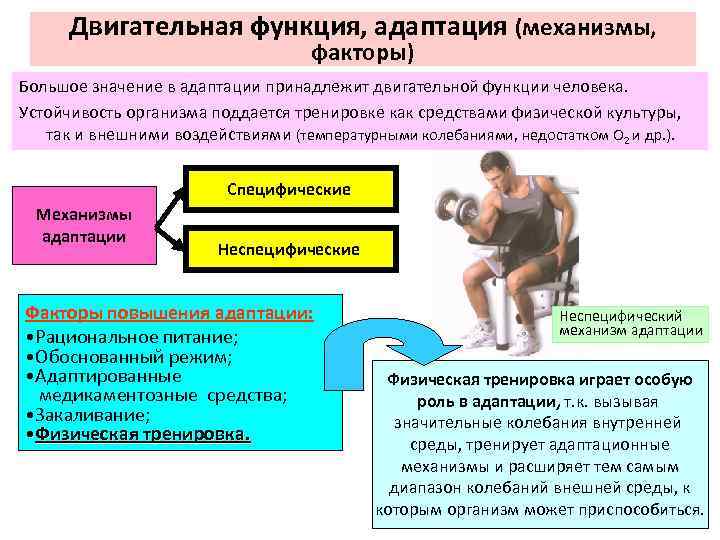 Двигательная функция, адаптация (механизмы, факторы)

Большое значение в адаптации принадлежит двигательной функции человека.

Устойчивость организма поддается тренировке как средствами физической культуры, так и внешними воздействиями (температурными колебаниями, недостатком $O_2$ и др.).

Механизмы адаптации

Специфические

Неспецифические

Неспецифический механизм адаптации

Факторы повышения адаптации:
•Рациональное питание;
•Обоснованный режим;
•Адаптированные медикаментозные средства;
•Закаливание;
•Физическая тренировка.

Физическая тренировка играет особую роль в адаптации, т.к. вызывая значительные колебания внутренней среды, тренирует адаптационные механизмы и расширяет тем самым диапазон колебаний внешней среды, к которым организм может приспособиться.